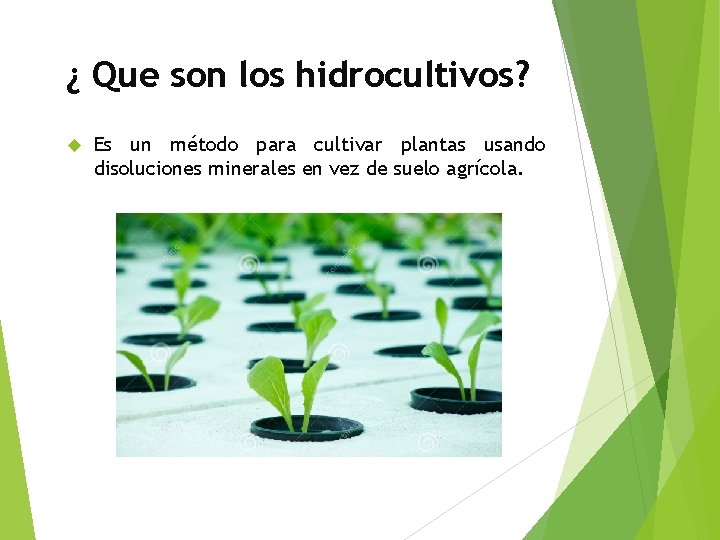 ¿ Que son los hidrocultivos?

Es un método para cultivar plantas usando disoluciones minerales en vez de suelo agrícola.